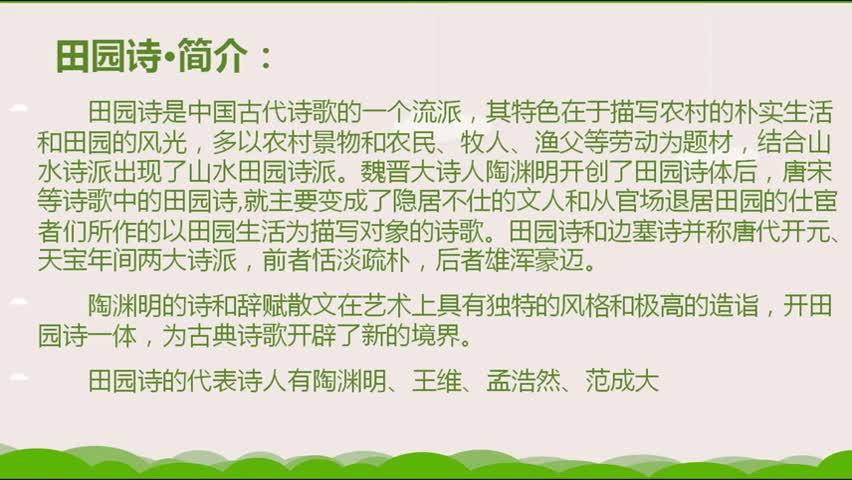 田园诗•简介：

田园诗是中国古代诗歌的一个流派，其特色在于描写农村的朴实生活和田园的风光，多以农村景物和农民、牧人、渔父等劳动为题材，结合山水诗派出现了山水田园诗派。魏晋大诗人陶渊明开创了田园诗体后，唐宋等诗歌中的田园诗,就主要变成了隐居不仕的文人和从官场退居田园的仕宦者们所作的以田园生活为描写对象的诗歌。田园诗和边塞诗并称唐代开元、天宝年间两大诗派，前者恬淡疏朴，后者雄浑豪迈。

陶渊明的诗和辞赋散文在艺术上具有独特的风格和极高的造诣，开田园诗一体，为古典诗歌开辟了新的境界。

田园诗的代表诗人有陶渊明、王维、孟浩然、范成大